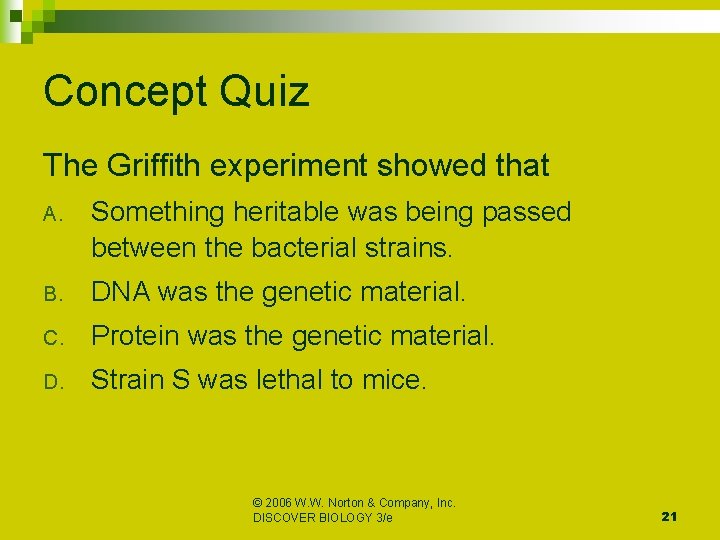 Concept Quiz

The Griffith experiment showed that

A. Something heritable was being passed between the bacterial strains.

B. DNA was the genetic material.

C. Protein was the genetic material.

D. Strain S was lethal to mice.

© 2006 W.W. Norton & Company, Inc.
DISCOVER BIOLOGY 3/e

21